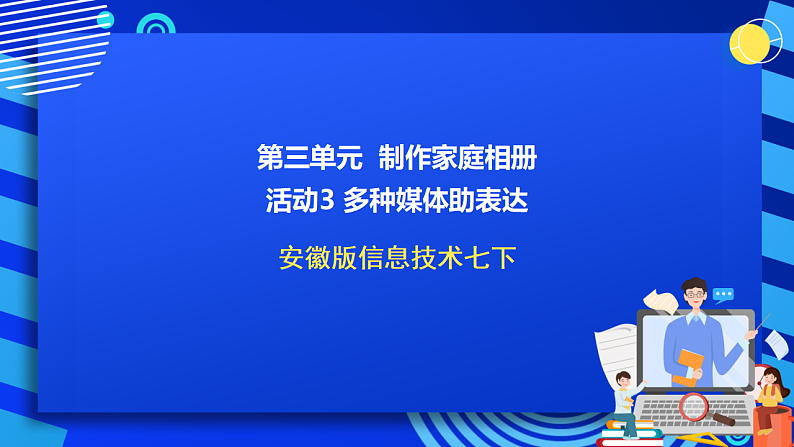 第三单元 制作家庭相册
活动3 多种媒体助表达

安徽版信息技术七下